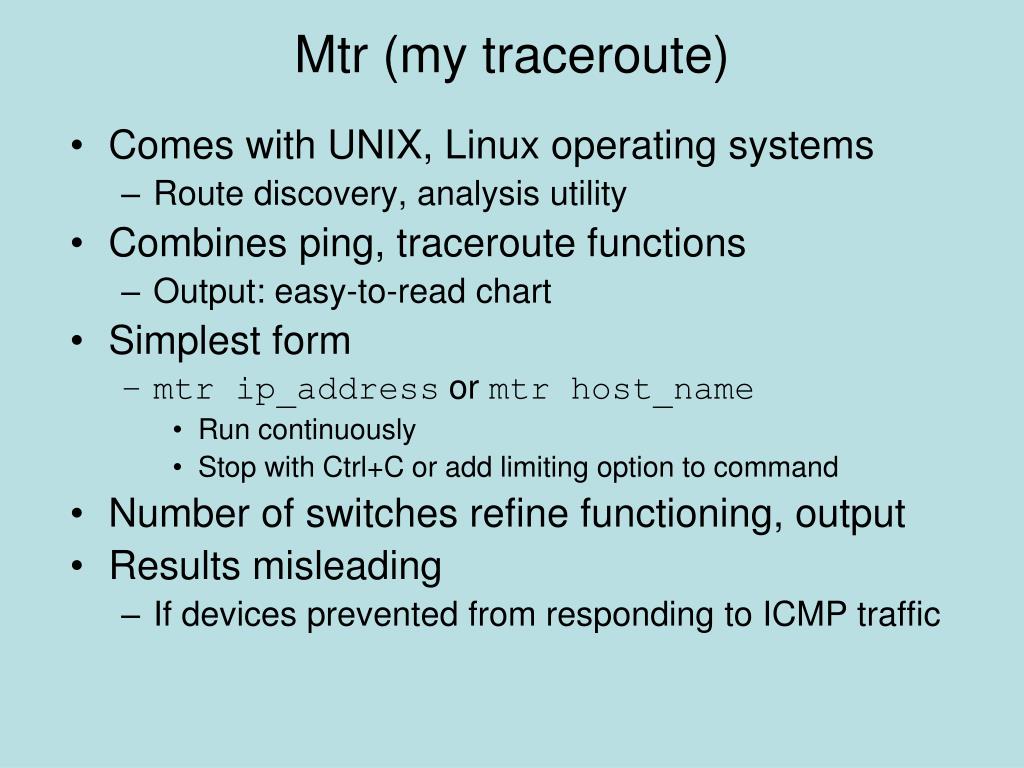 Mtr (my traceroute)

• Comes with UNIX, Linux operating systems
– Route discovery, analysis utility
• Combines ping, traceroute functions
– Output: easy-to-read chart
• Simplest form
– mtr ip_address or mtr host_name
• Run continuously
• Stop with Ctrl+C or add limiting option to command
• Number of switches refine functioning, output
• Results misleading
– If devices prevented from responding to ICMP traffic